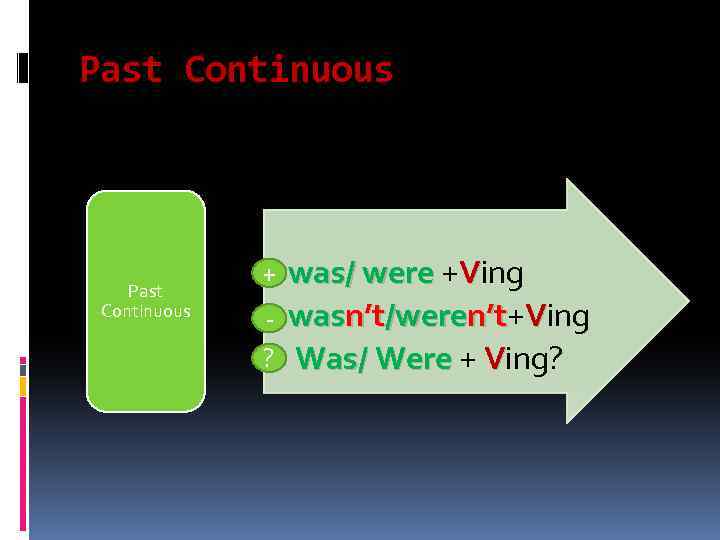 Past Continuous

Past Continuous

+ was/ were +Ving
- wasn't/weren't+Ving
? Was/ Were + Ving?